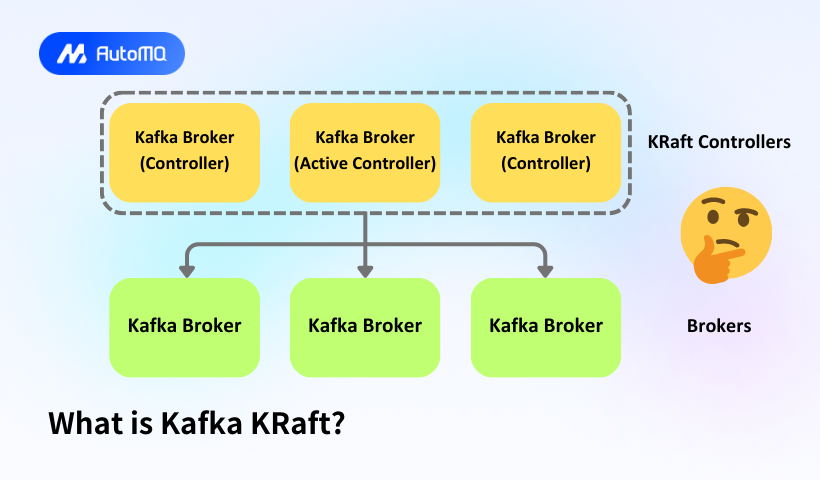 AutoMQ

Kafka Broker (Controller)

Kafka Broker (Active Controller)

Kafka Broker (Controller)

KRaft Controllers

Kafka Broker

Kafka Broker

Kafka Broker

Brokers

What is Kafka KRaft?